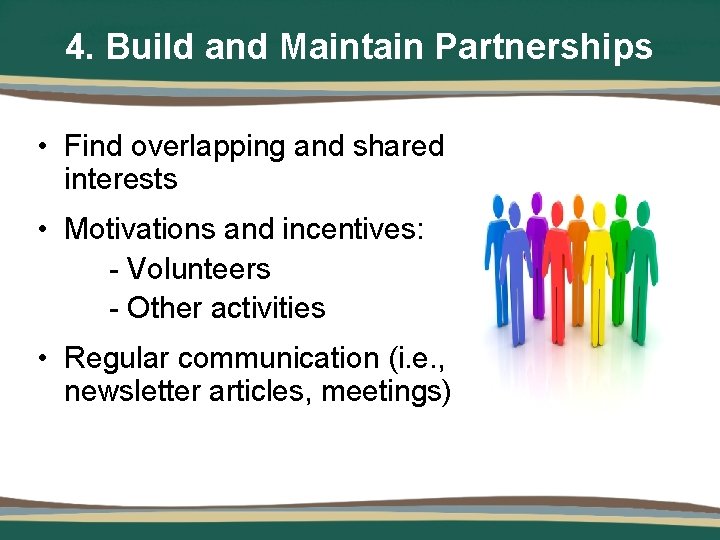 4. Build and Maintain Partnerships

• Find overlapping and shared interests

• Motivations and incentives:
- Volunteers
- Other activities

• Regular communication (i.e., newsletter articles, meetings)